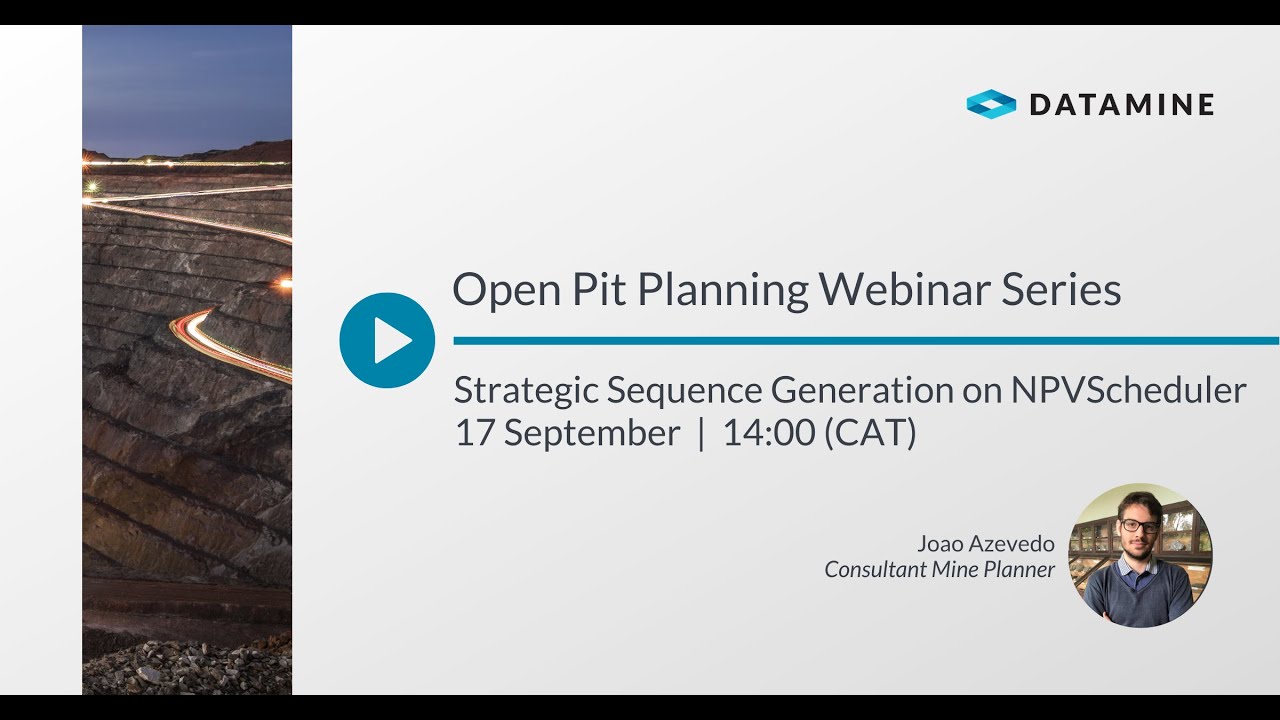 DATAMINE

Open Pit Planning Webinar Series

Strategic Sequence Generation on NPVScheduler
17 September | 14:00 (CAT)

Joao Azevedo
Consultant Mine Planner